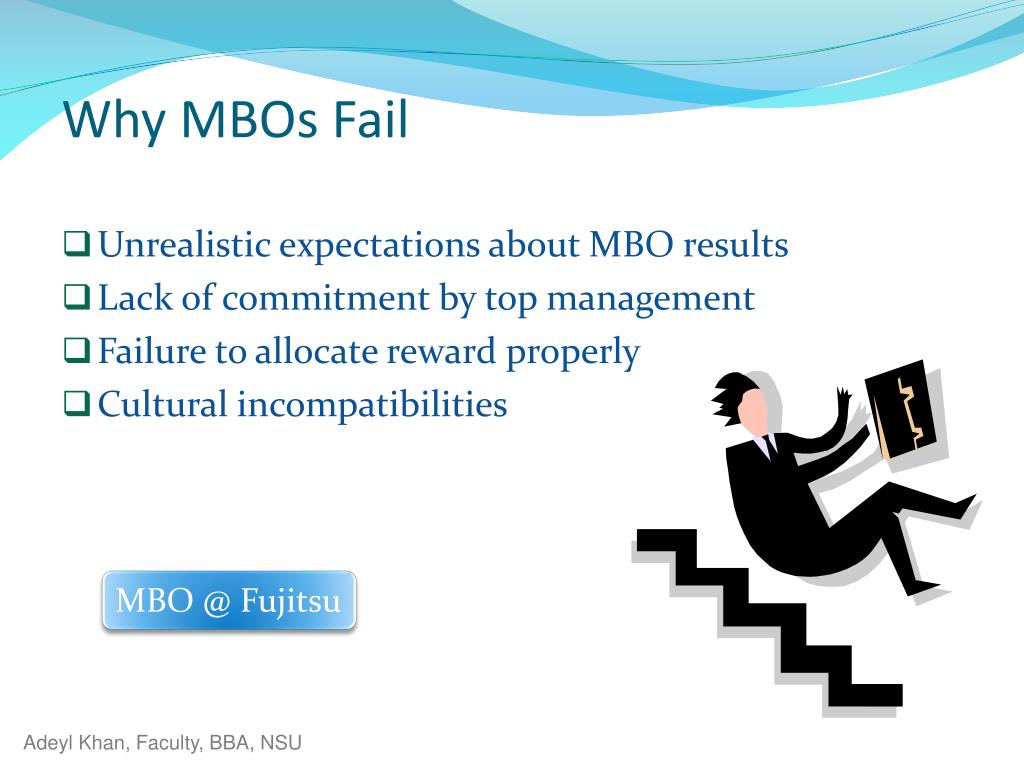 Why MBOs Fail

❑ Unrealistic expectations about MBO results
❑ Lack of commitment by top management
❑ Failure to allocate reward properly
❑ Cultural incompatibilities

MBO @ Fujitsu

Adeyl Khan, Faculty, BBA, NSU